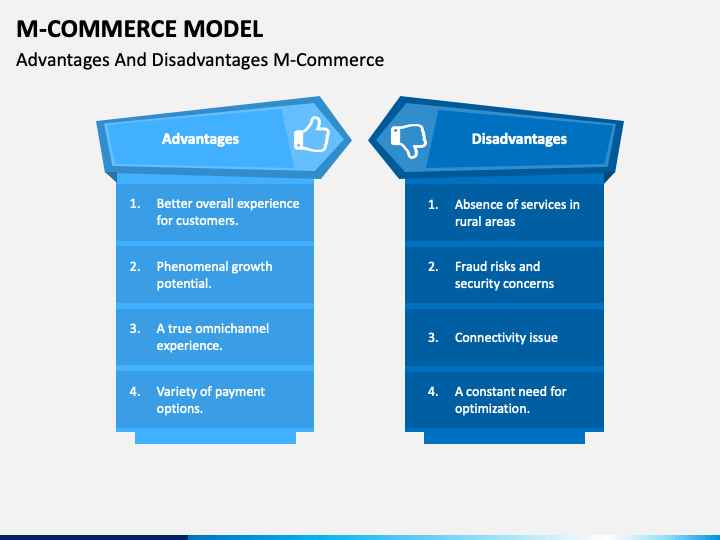 M-COMMERCE MODEL

Advantages And Disadvantages M-Commerce

Advantages

1. Better overall experience for customers.

2. Phenomenal growth potential.

3. A true omnichannel experience.

4. Variety of payment options.

Disadvantages

1. Absence of services in rural areas

2. Fraud risks and security concerns

3. Connectivity issue

4. A constant need for optimization.